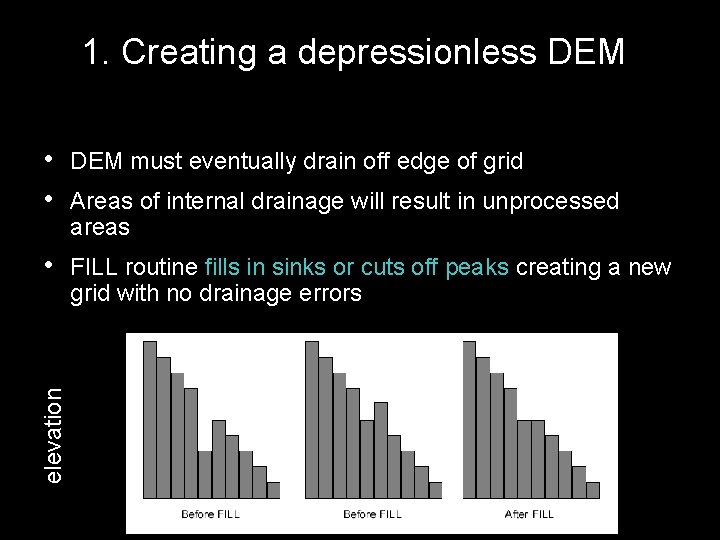 1. Creating a depressionless DEM

• DEM must eventually drain off edge of grid

• Areas of internal drainage will result in unprocessed areas

• FILL routine fills in sinks or cuts off peaks creating a new grid with no drainage errors

elevation

Before FILL

Before FILL

After FILL